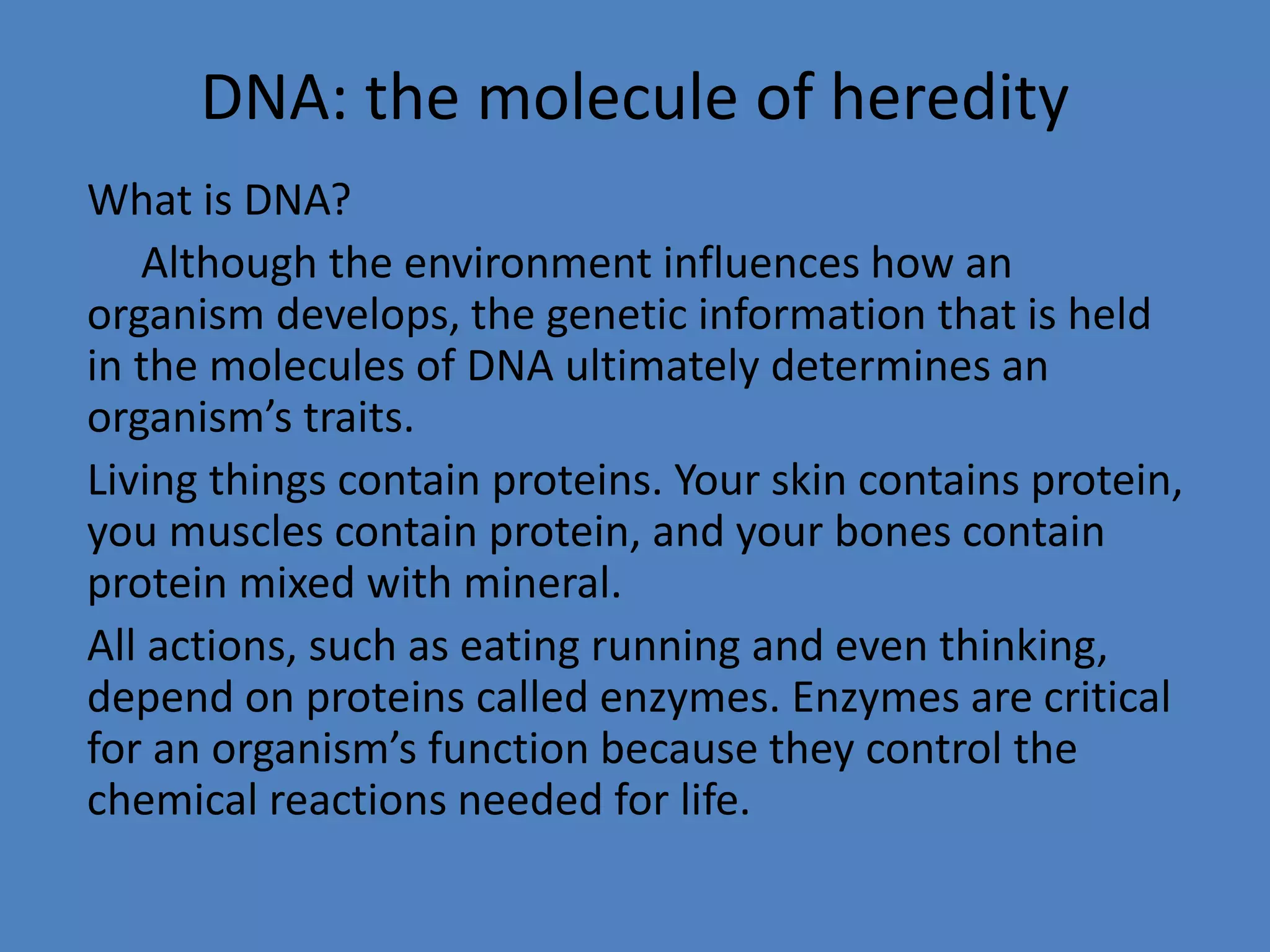 DNA: the molecule of heredity

What is DNA?

Although the environment influences how an organism develops, the genetic information that is held in the molecules of DNA ultimately determines an organism’s traits.

Living things contain proteins. Your skin contains protein, you muscles contain protein, and your bones contain protein mixed with mineral.

All actions, such as eating running and even thinking, depend on proteins called enzymes. Enzymes are critical for an organism’s function because they control the chemical reactions needed for life.